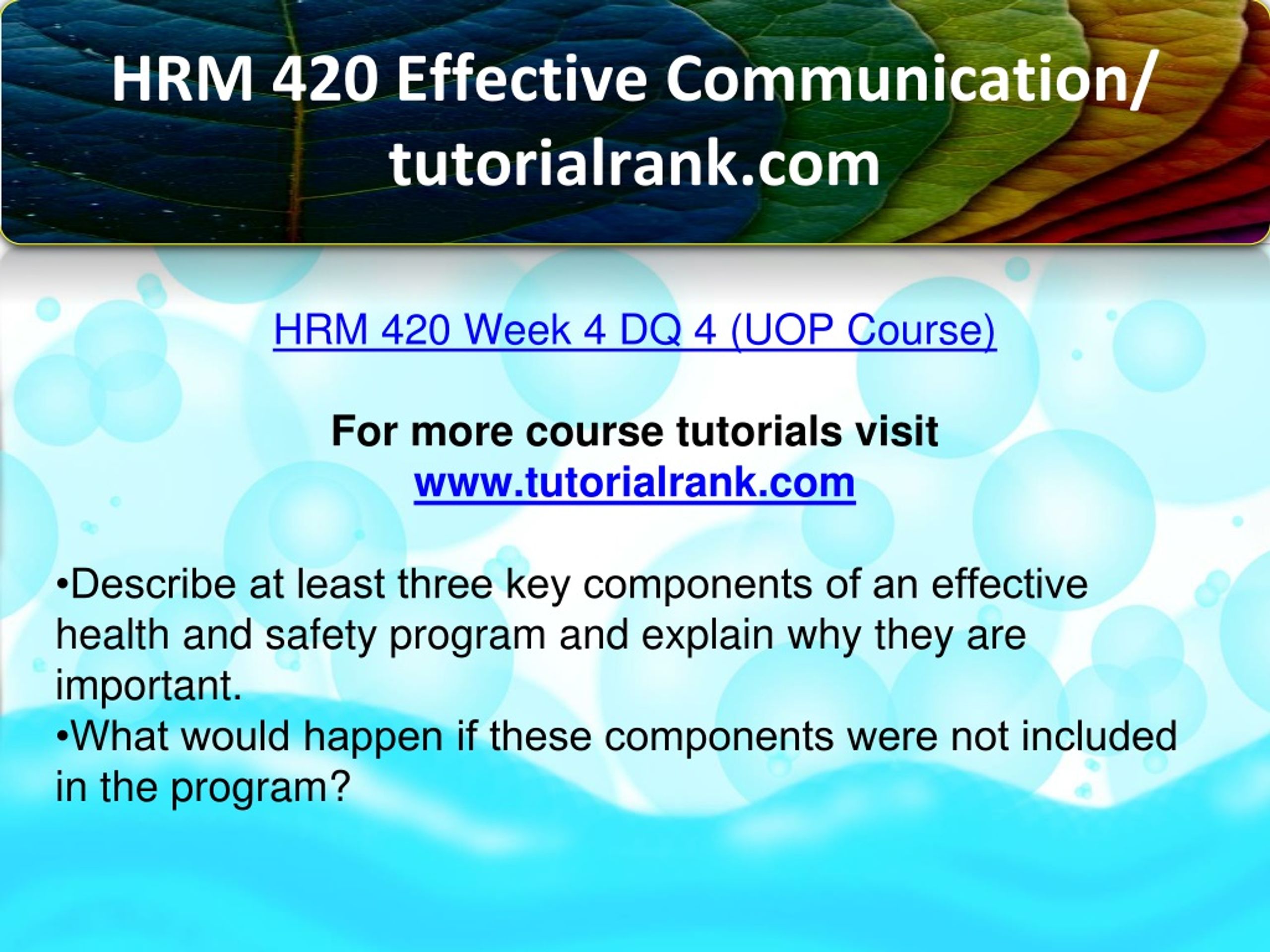 HRM 420 Effective Communication/ tutorialrank.com

HRM 420 Week 4 DQ 4 (UOP Course)

For more course tutorials visit
www.tutorialrank.com

•Describe at least three key components of an effective health and safety program and explain why they are important.
•What would happen if these components were not included in the program?